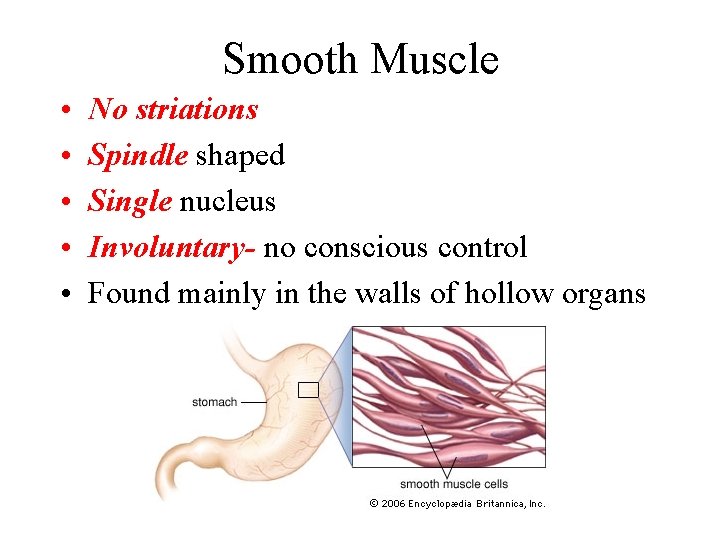 Smooth Muscle

• No striations
• Spindle shaped
• Single nucleus
• Involuntary- no conscious control
• Found mainly in the walls of hollow organs

stomach

smooth muscle cells

© 2006 Encyclopædia Britannica, Inc.